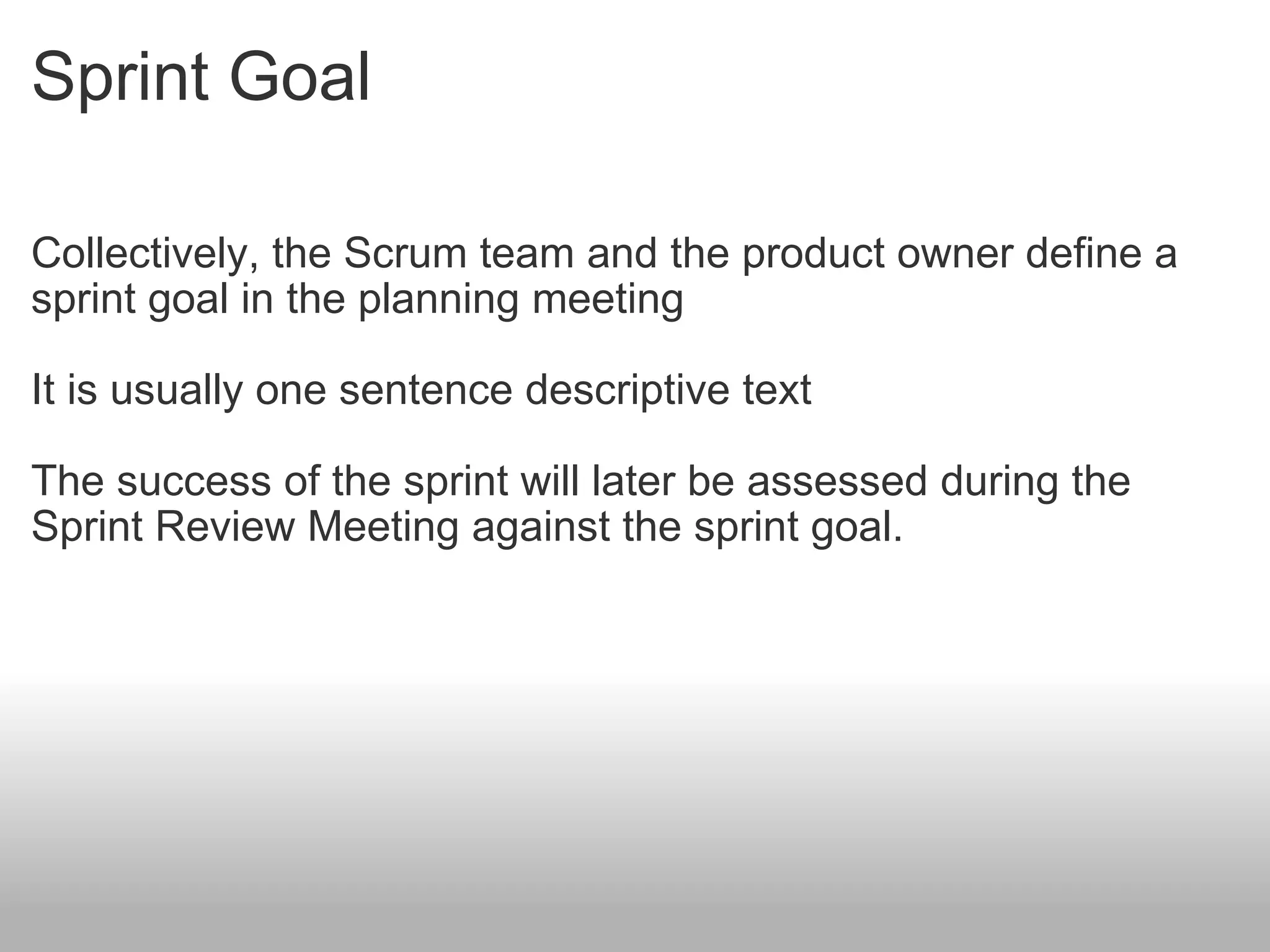 Sprint Goal

Collectively, the Scrum team and the product owner define a sprint goal in the planning meeting

It is usually one sentence descriptive text

The success of the sprint will later be assessed during the Sprint Review Meeting against the sprint goal.